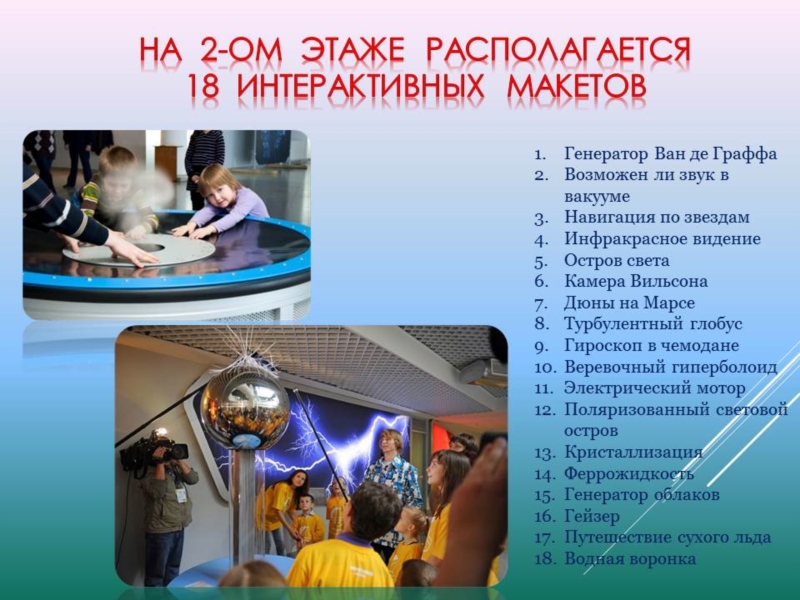 НА 2-ОМ ЭТАЖЕ РАСПОЛАГАЕТСЯ 18 ИНТЕРАКТИВНЫХ МАКЕТОВ

1. Генератор Ван де Граффа
2. Возможен ли звук в вакууме
3. Навигация по звездам
4. Инфракрасное видение
5. Остров света
6. Камера Вильсона
7. Дюны на Марсе
8. Турбулентный глобус
9. Гироскоп в чемодане
10. Веревочный гиперболоид
11. Электрический мотор
12. Поляризованный световой остров
13. Кристаллизация
14. Феррожидкость
15. Генератор облаков
16. Гейзер
17. Путешествие сухого льда
18. Водная воронка